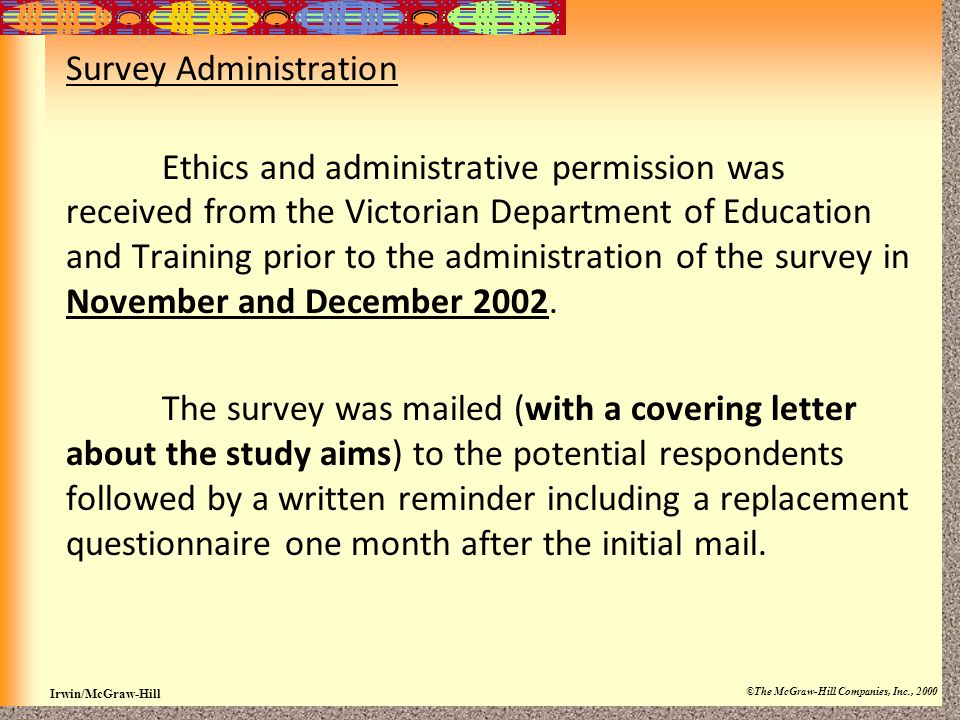 Survey Administration

Ethics and administrative permission was received from the Victorian Department of Education and Training prior to the administration of the survey in November and December 2002.

The survey was mailed (with a covering letter about the study aims) to the potential respondents followed by a written reminder including a replacement questionnaire one month after the initial mail.

Irwin/McGraw-Hill

©The McGraw-Hill Companies, Inc., 2000